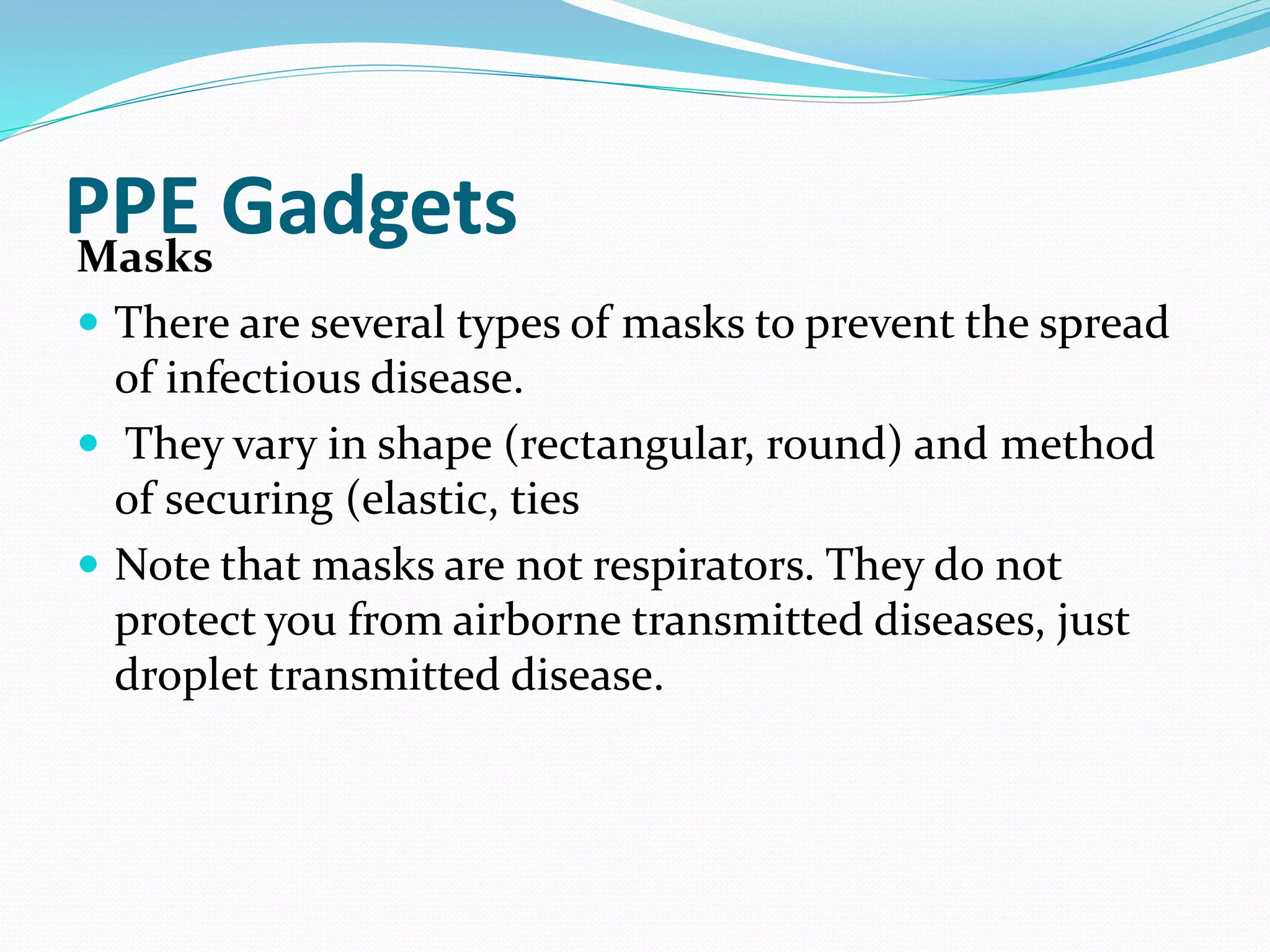 PPE Gadgets

Masks

- There are several types of masks to prevent the spread of infectious disease.
- They vary in shape (rectangular, round) and method of securing (elastic, ties
- Note that masks are not respirators. They do not protect you from airborne transmitted diseases, just droplet transmitted disease.